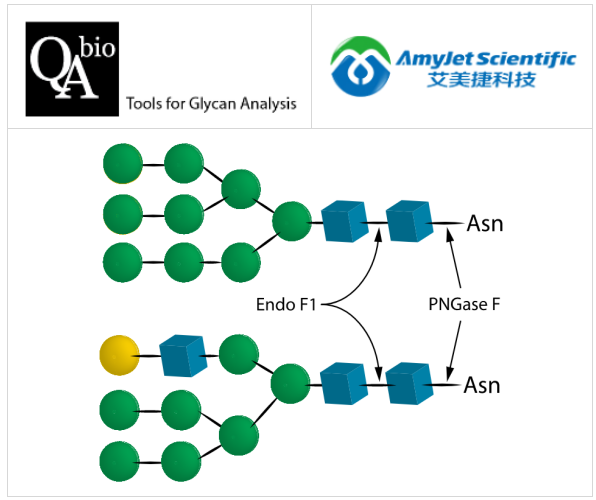 QA bio

Tools for Glycan Analysis

AmyJet Scientific
艾美捷科技

Asn

Endo F1

PNGase F

Asn